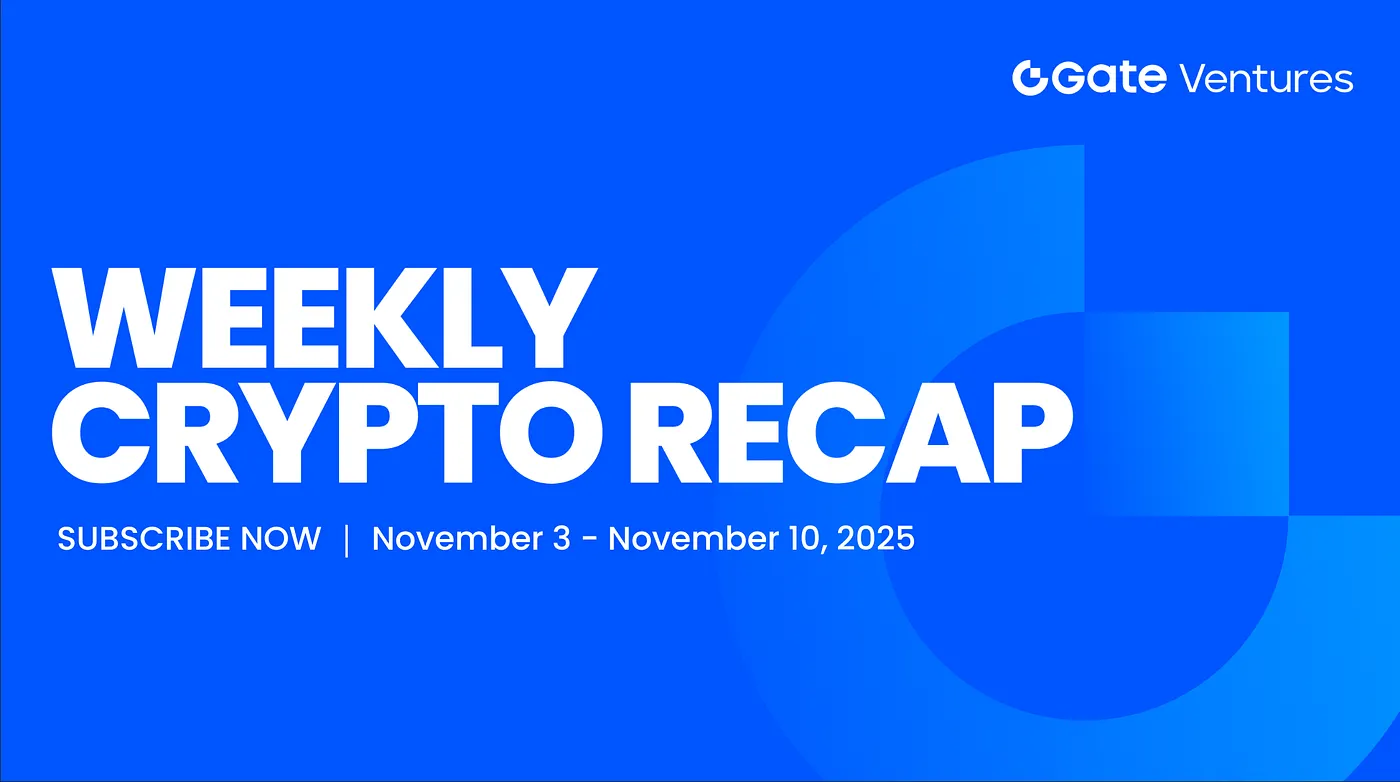 Gate Ventures

WEEKLY CRYPTO RECAP

SUBSCRIBE NOW | November 3 - November 10, 2025